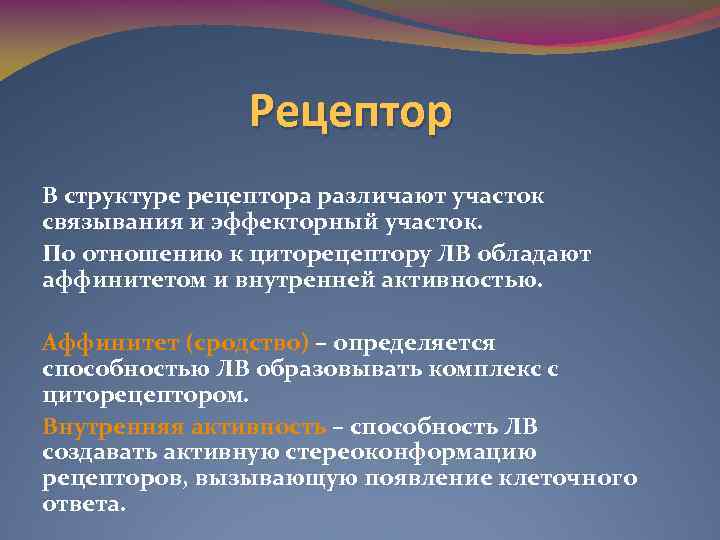 Рецептор

В структуре рецептора различают участок связывания и эффекторный участок.

По отношению к циторецептору ЛВ обладают аффинитетом и внутренней активностью.

Аффинитет (сродство) – определяется способностью ЛВ образовывать комплекс с циторецептором.

Внутренняя активность – способность ЛВ создавать активную стереоконформацию рецепторов, вызывающую появление клеточного ответа.